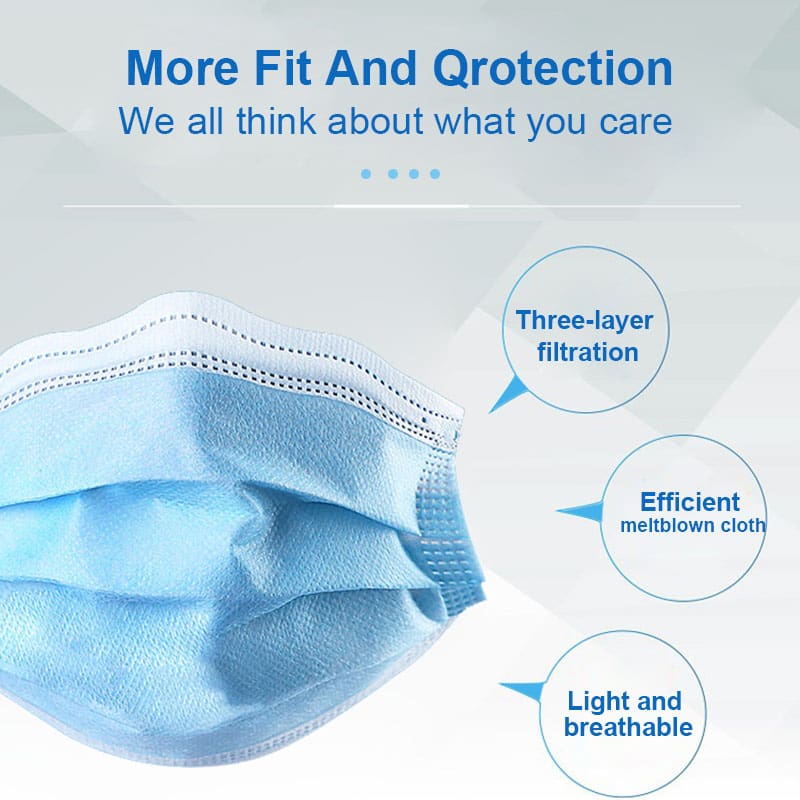 More Fit And Qrotection
We all think about what you care

Three-layer filtration

Efficient meltblown cloth

Light and breathable